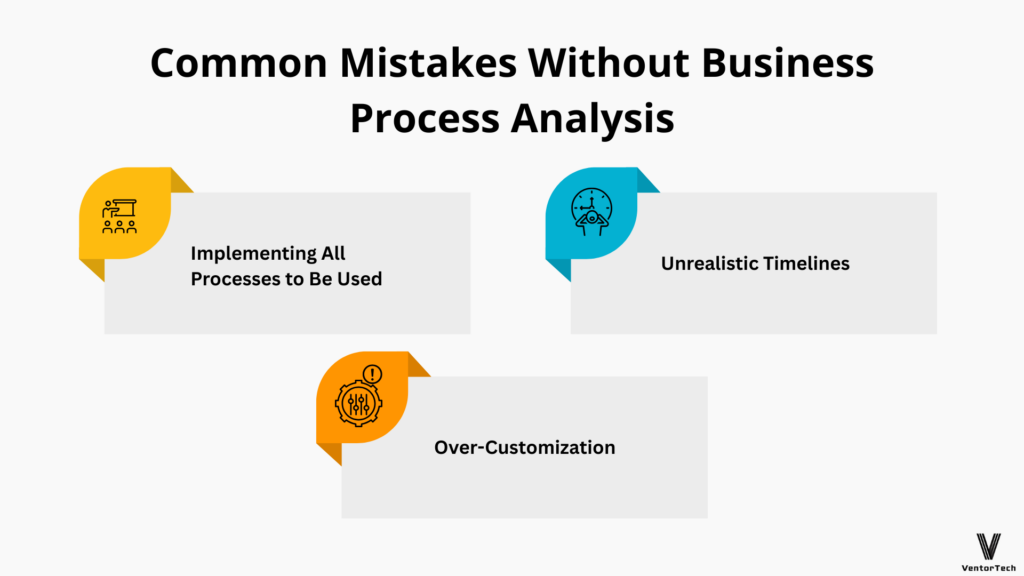 Common Mistakes Without Business Process Analysis

Implementing All Processes to Be Used

Unrealistic Timelines

Over-Customization

VentorTech